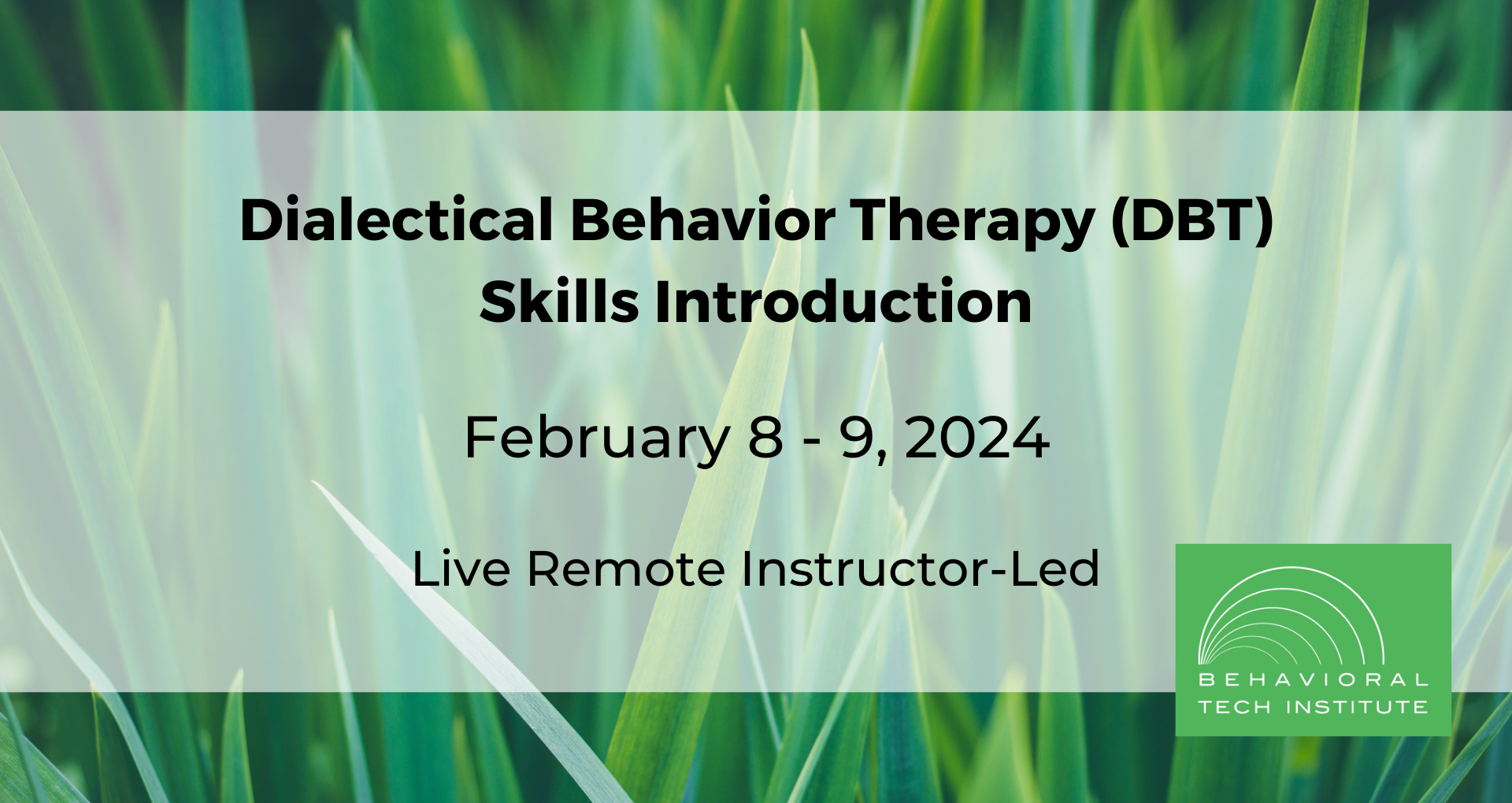 Dialectical Behavior Therapy (DBT) Skills Introduction

February 8 - 9, 2024

Live Remote Instructor-Led

BEHAVIORAL TECH INSTITUTE